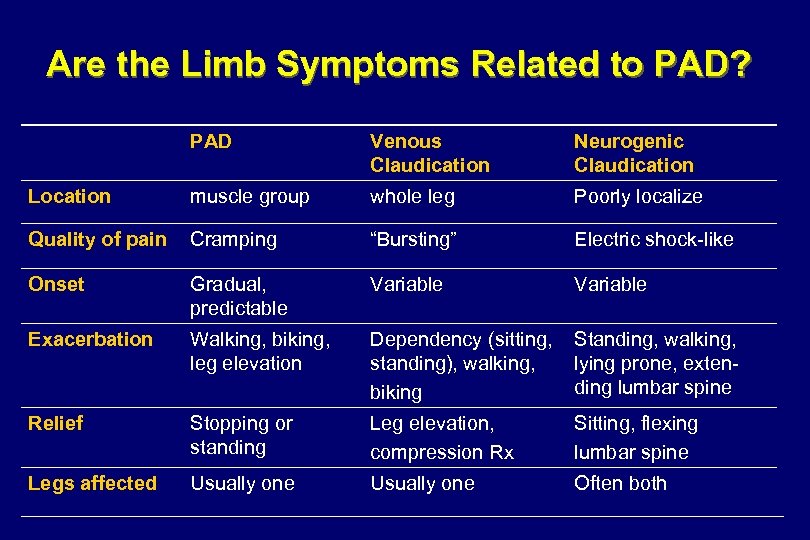 Are the Limb Symptoms Related to PAD?

| | PAD | Venous Claudication | Neurogenic Claudication |
|---|---|---|---|
| Location | muscle group | whole leg | Poorly localize |
| Quality of pain | Cramping | “Bursting” | Electric shock-like |
| Onset | Gradual, predictable | Variable | Variable |
| Exacerbation | Walking, biking, leg elevation | Dependency (sitting, standing), walking, biking | Standing, walking, lying prone, extending lumbar spine |
| Relief | Stopping or standing | Leg elevation, compression Rx | Sitting, flexing lumbar spine |
| Legs affected | Usually one | Usually one | Often both |